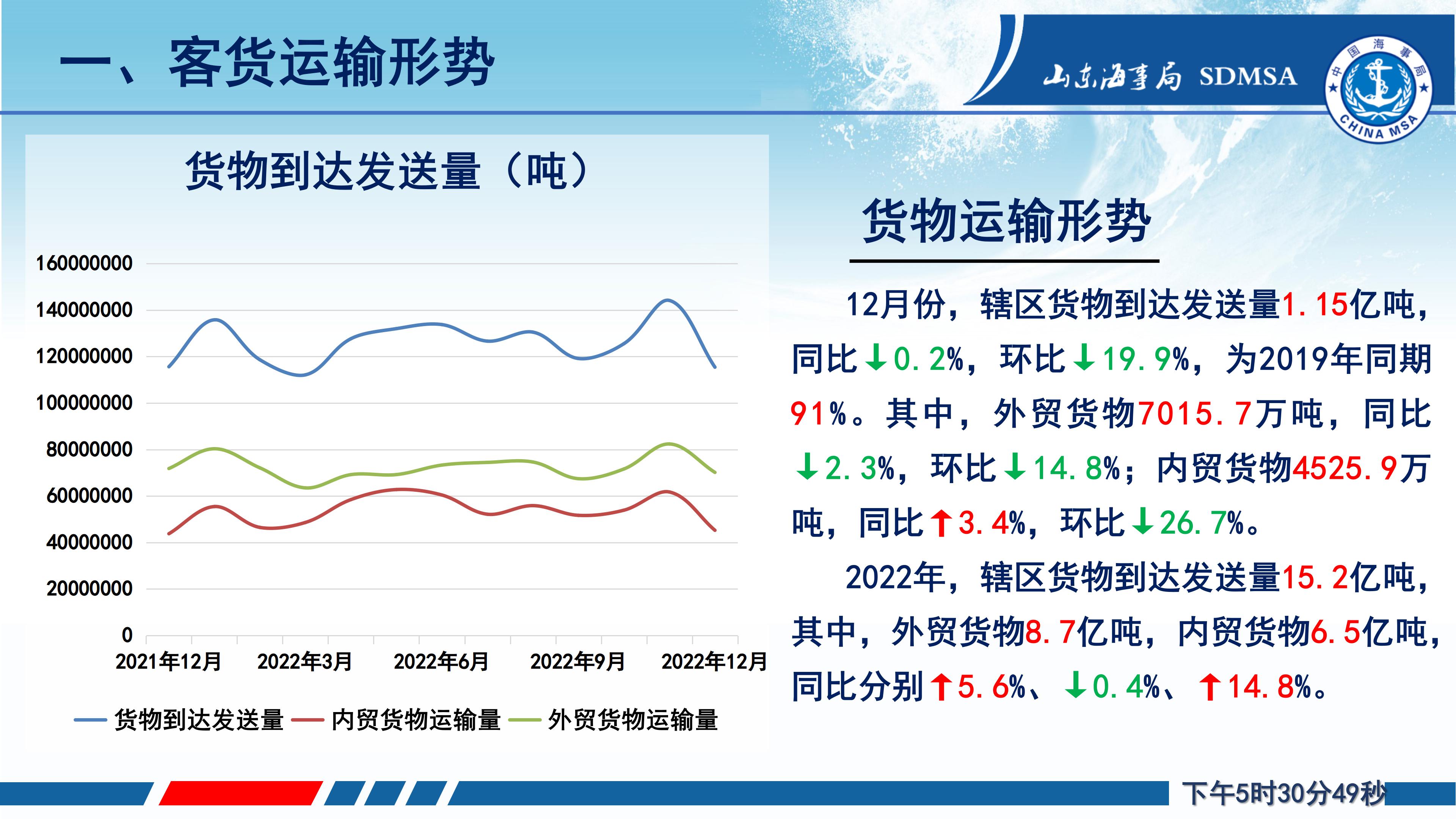 一、客货运输形势

山东海事局 SDMSA

中国海事局 CHINA MSA

货物到达发送量（吨）

160000000
140000000
120000000
100000000
80000000
60000000
40000000
20000000
0

2021年12月 2022年3月 2022年6月 2022年9月 2022年12月

货物到达发送量 内贸货物运输量 外贸货物运输量

货物运输形势

12月份，辖区货物到达发送量1.15亿吨，同比↓0.2%，环比↓19.9%，为2019年同期91%。其中，外贸货物7015.7万吨，同比↓2.3%，环比↓14.8%；内贸货物4525.9万吨，同比↑3.4%，环比↓26.7%。

2022年，辖区货物到达发送量15.2亿吨，其中，外贸货物8.7亿吨，内贸货物6.5亿吨，同比分别↑5.6%、↓0.4%、↑14.8%。

下午5时30分49秒